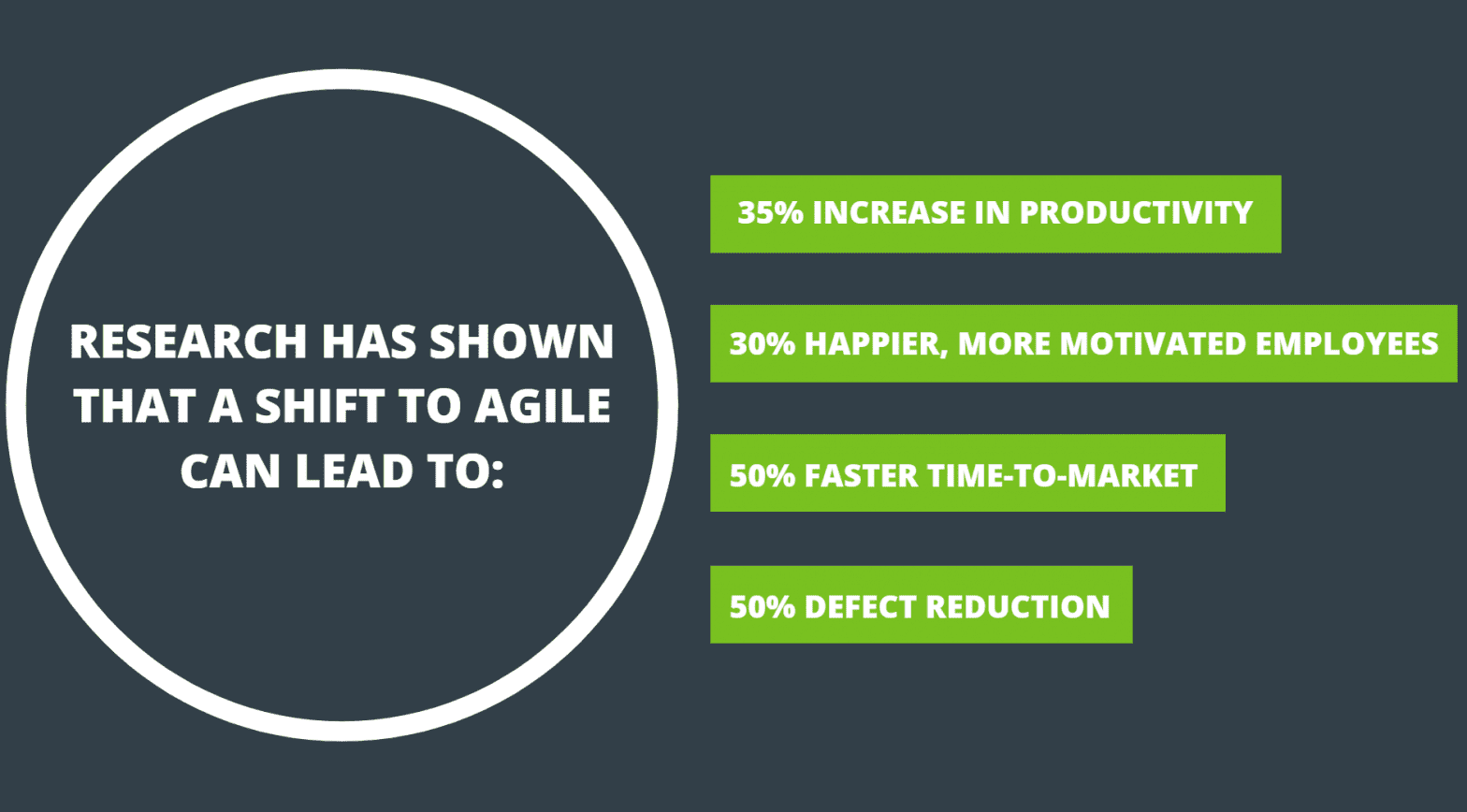 RESEARCH HAS SHOWN THAT A SHIFT TO AGILE CAN LEAD TO:

35% INCREASE IN PRODUCTIVITY

30% HAPPIER, MORE MOTIVATED EMPLOYEES

50% FASTER TIME-TO-MARKET

50% DEFECT REDUCTION